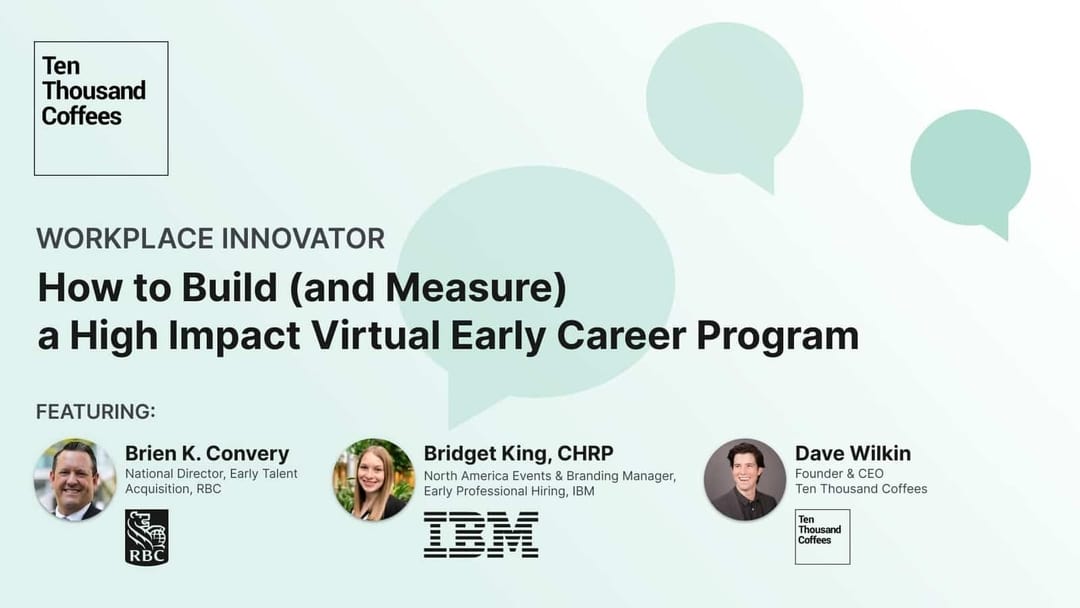 Ten Thousand Coffees

WORKPLACE INNOVATOR

How to Build (and Measure) a High Impact Virtual Early Career Program

FEATURING:

Brien K. Convery
National Director, Early Talent Acquisition, RBC

RBC

Bridget King, CHRP
North America Events & Branding Manager, Early Professional Hiring, IBM

IBM

Dave Wilkin
Founder & CEO
Ten Thousand Coffees

Ten Thousand Coffees